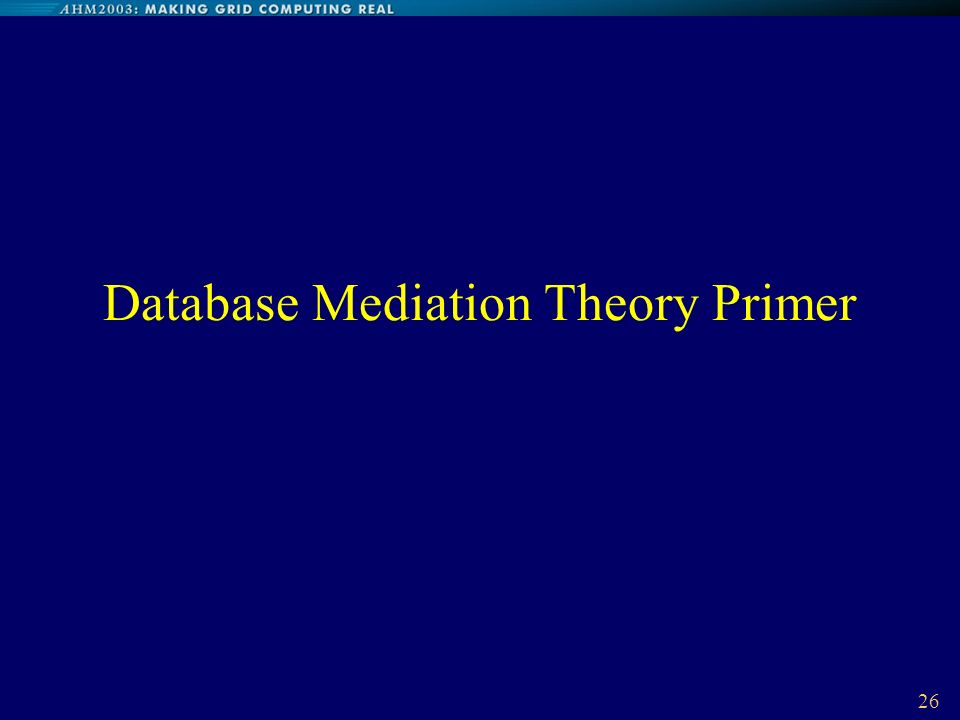 AHM2003: MAKING GRID COMPUTING REAL

Database Mediation Theory Primer

26